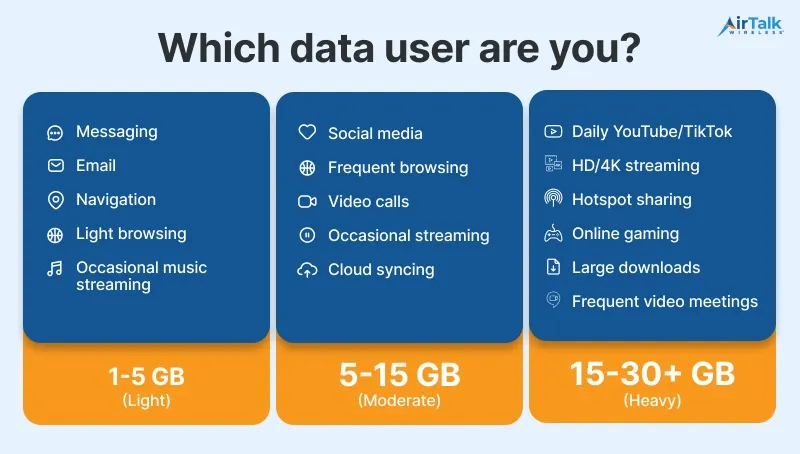 AirTalk WIRELESS

Which data user are you?

Messaging
Email
Navigation
Light browsing
Occasional music streaming

1-5 GB
(Light)

Social media
Frequent browsing
Video calls
Occasional streaming
Cloud syncing

5-15 GB
(Moderate)

Daily YouTube/TikTok
HD/4K streaming
Hotspot sharing
Online gaming
Large downloads
Frequent video meetings

15-30+ GB
(Heavy)